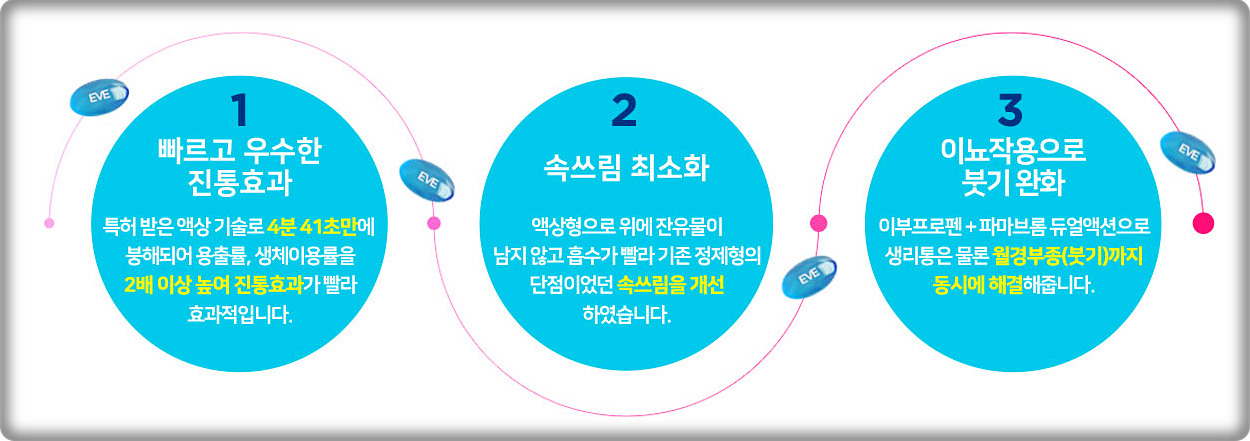 EVE

1
빠르고 우수한 진통효과

특허 받은 액상 기술로 4분 41초만에 붕해되어 용출률, 생체이용률을 2배 이상 높여 진통효과가 빨라 효과적입니다.

EVE

2
속쓰림 최소화

액상형으로 위에 잔유물이 남지 않고 흡수가 빨라 기존 정제형의 단점이었던 속쓰림을 개선 하였습니다.

EVE

3
이뇨작용으로 붓기 완화

이부프로펜 + 파마브롬 듀얼액션으로 생리통은 물론 월경부종(붓기)까지 동시에 해결해줍니다.

EVE